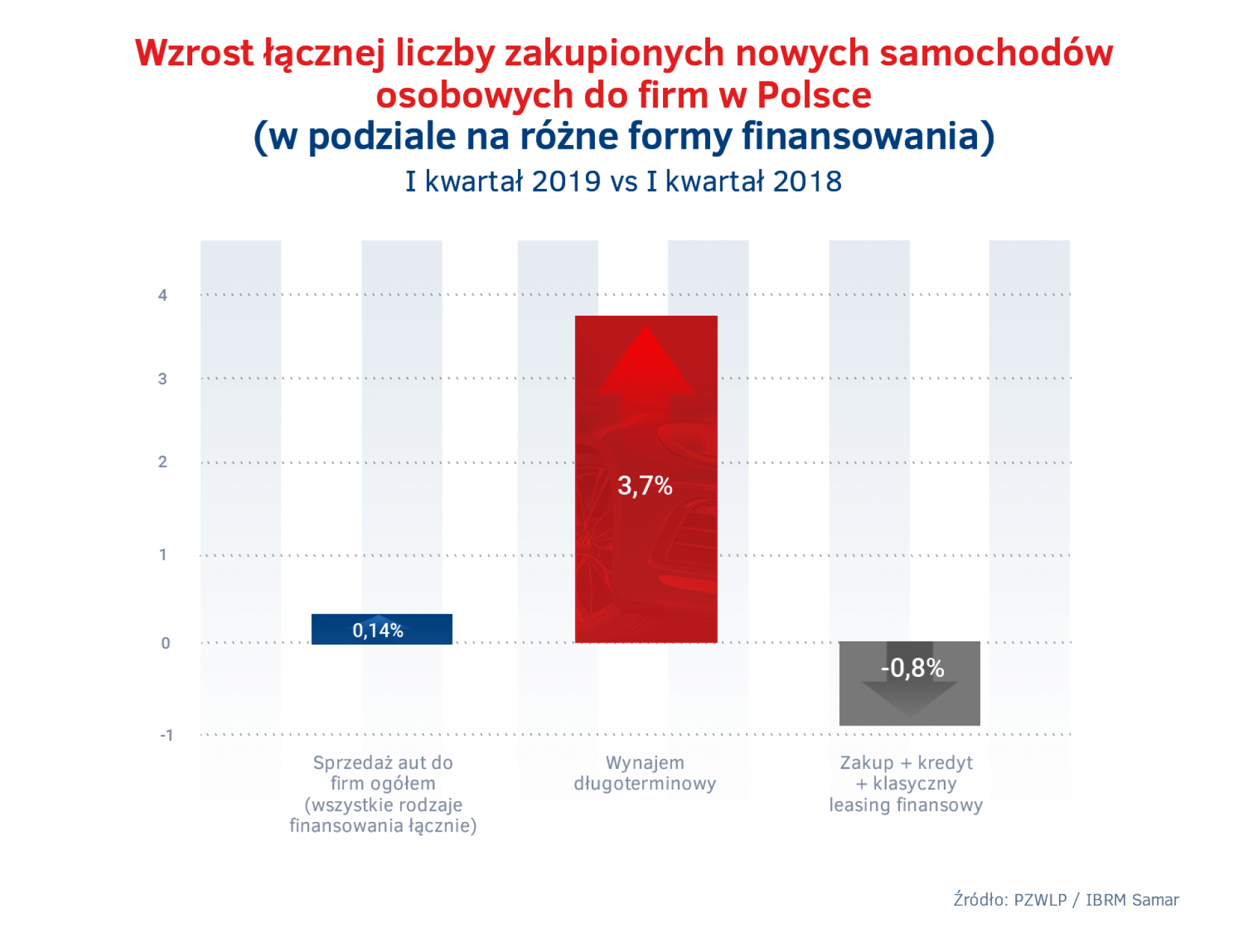 Wzrost łącznej liczby zakupionych nowych samochodów osobowych do firm w Polsce
(w podziale na różne formy finansowania)
I kwartał 2019 vs I kwartał 2018

4
3
2
1
0
-1

0,14%
3,7%
-0,8%

Sprzedaż aut do firm ogółem (wszystkie rodzaje finansowania łącznie)
Wynajem długoterminowy
Zakup + kredyt + klasyczny leasing finansowy

Źródło: PZWLP / IBRM Samar